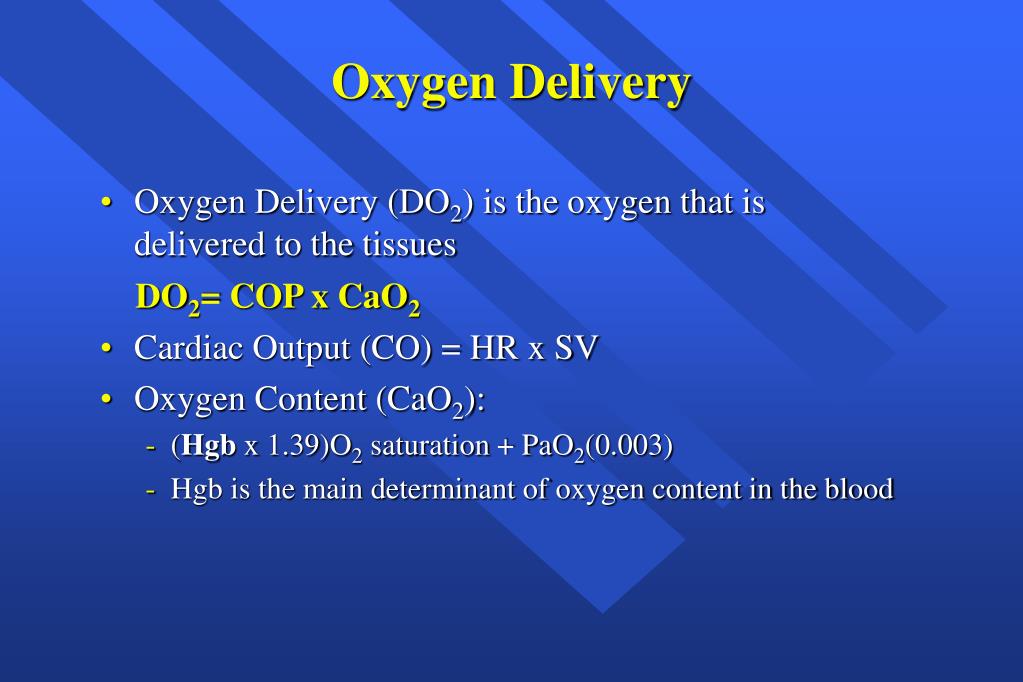 Oxygen Delivery

• Oxygen Delivery ($DO_2$) is the oxygen that is delivered to the tissues

$DO_2$= COP x $CaO_2$

• Cardiac Output (CO) = HR x SV

• Oxygen Content ($CaO_2$):

- (Hgb x 1.39)$O_2$ saturation + $PaO_2$(0.003)

- Hgb is the main determinant of oxygen content in the blood